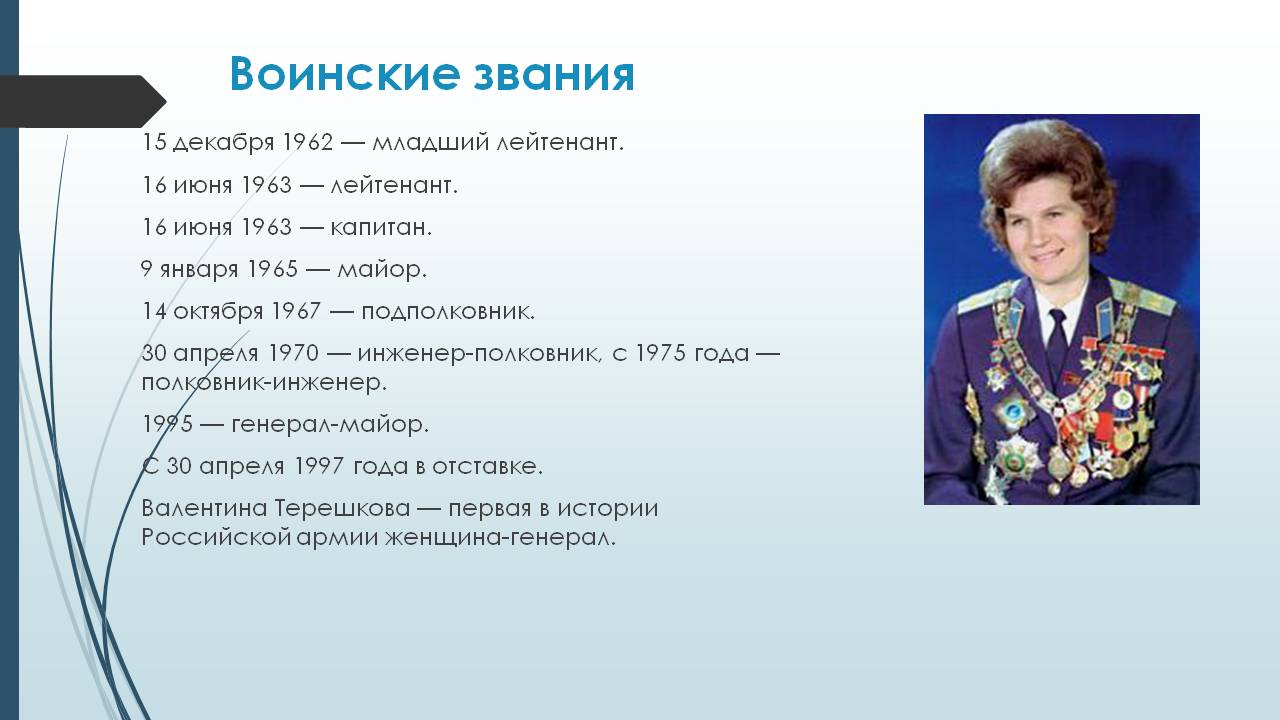 Воинские звания

15 декабря 1962 — младший лейтенант.

16 июня 1963 — лейтенант.

16 июня 1963 — капитан.

9 января 1965 — майор.

14 октября 1967 — подполковник.

30 апреля 1970 — инженер-полковник, с 1975 года — полковник-инженер.

1995 — генерал-майор.

С 30 апреля 1997 года в отставке.

Валентина Терешкова — первая в истории Российской армии женщина-генерал.